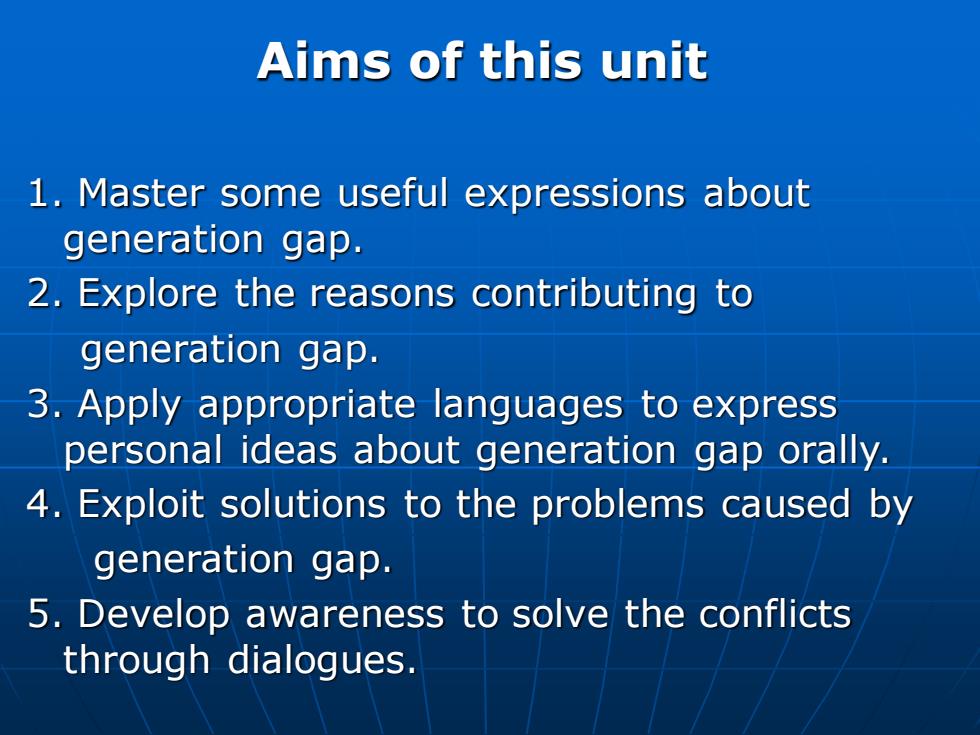 Aims of this unit

1. Master some useful expressions about generation gap.

2. Explore the reasons contributing to generation gap.

3. Apply appropriate languages to express personal ideas about generation gap orally.

4. Exploit solutions to the problems caused by generation gap.

5. Develop awareness to solve the conflicts through dialogues.